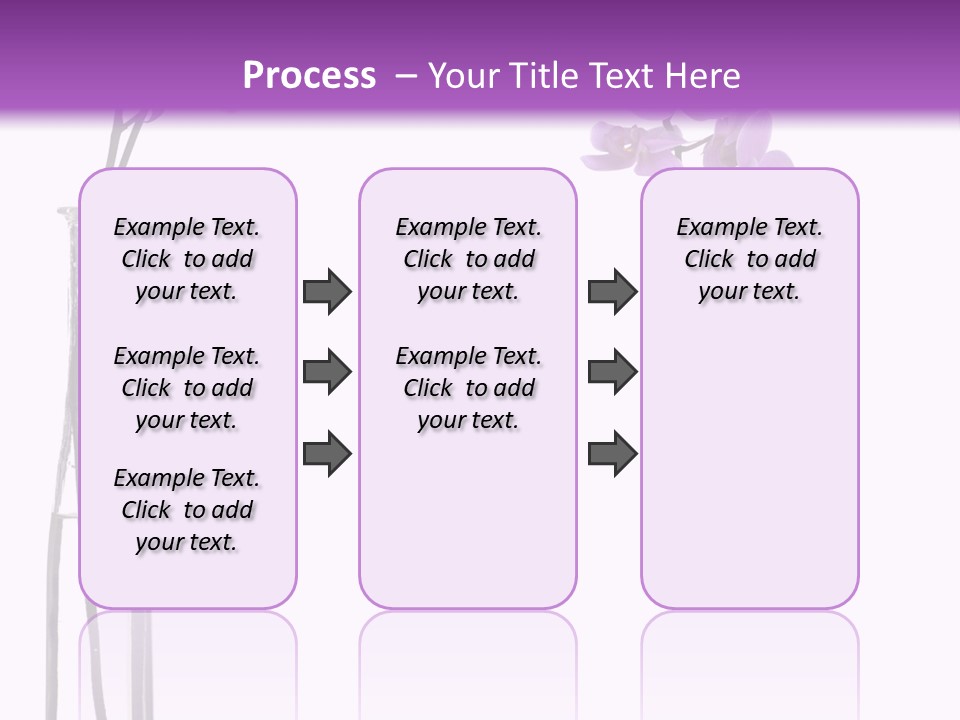 Process – Your Title Text Here

Example Text. Click to add your text.

Example Text. Click to add your text.

Example Text. Click to add your text.

Example Text. Click to add your text.

Example Text. Click to add your text.

Example Text. Click to add your text.